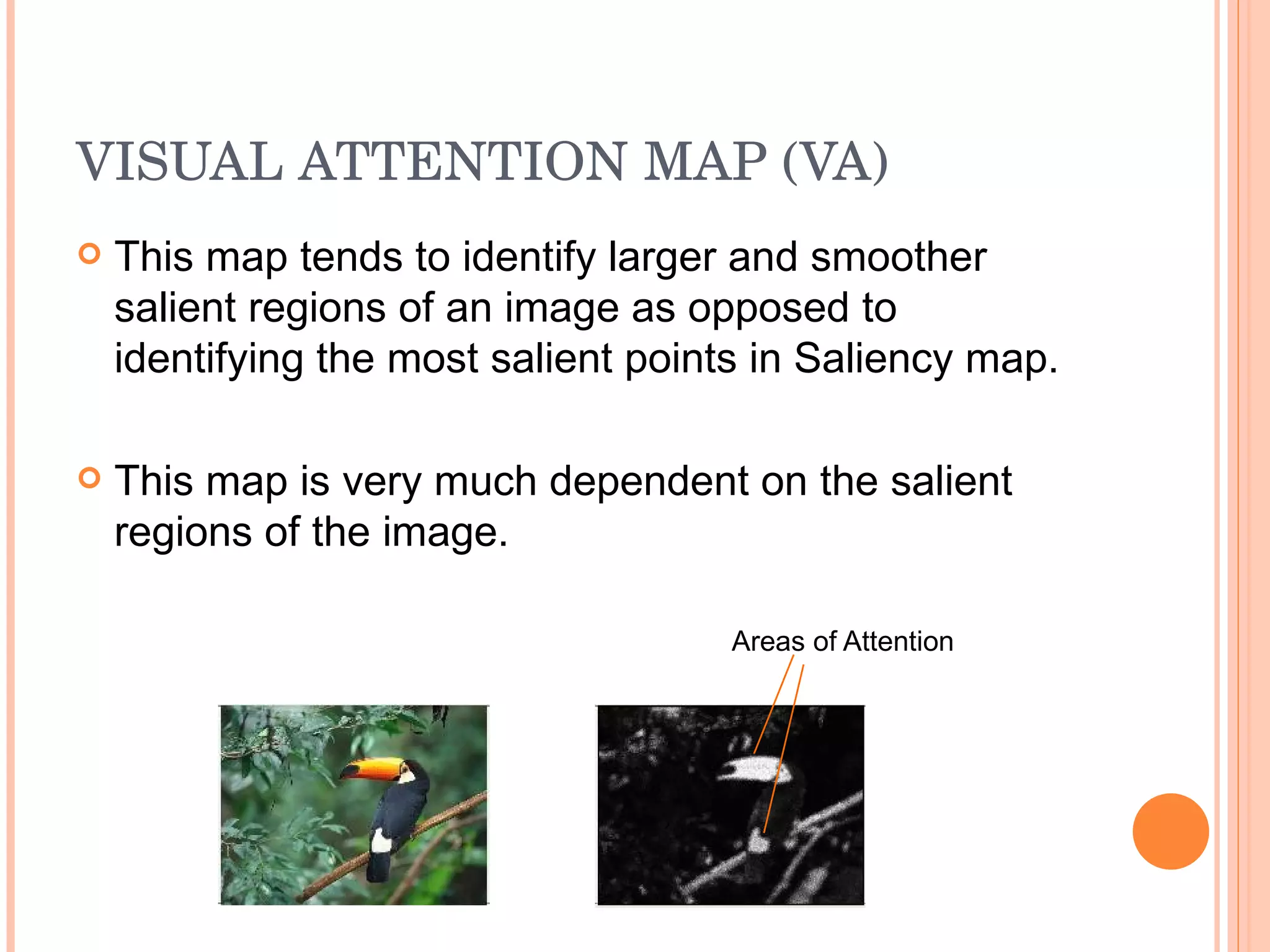 VISUAL ATTENTION MAP (VA)

This map tends to identify larger and smoother salient regions of an image as opposed to identifying the most salient points in Saliency map.

This map is very much dependent on the salient regions of the image.

Areas of Attention